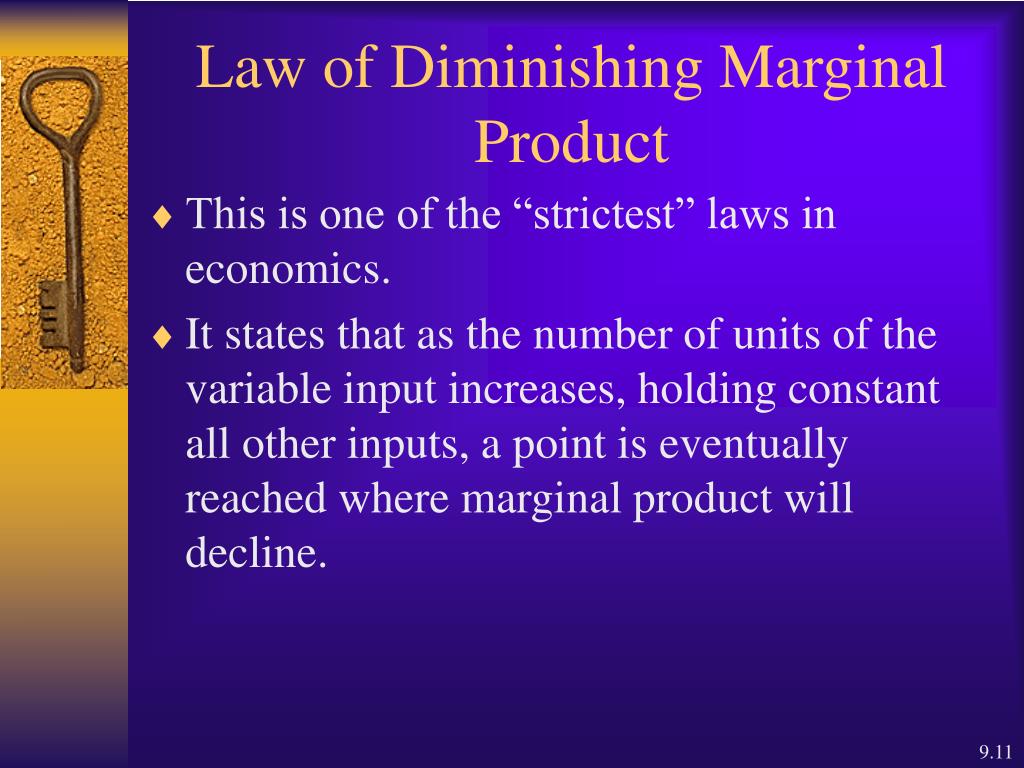 Law of Diminishing Marginal Product

♦ This is one of the “strictest” laws in economics.

♦ It states that as the number of units of the variable input increases, holding constant all other inputs, a point is eventually reached where marginal product will decline.

9.11